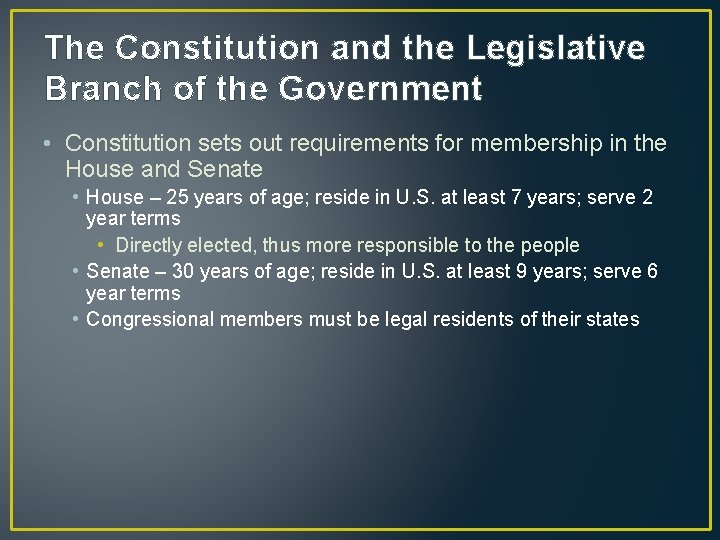 The Constitution and the Legislative Branch of the Government

• Constitution sets out requirements for membership in the House and Senate
  • House – 25 years of age; reside in U.S. at least 7 years; serve 2 year terms
    • Directly elected, thus more responsible to the people
  • Senate – 30 years of age; reside in U.S. at least 9 years; serve 6 year terms
  • Congressional members must be legal residents of their states